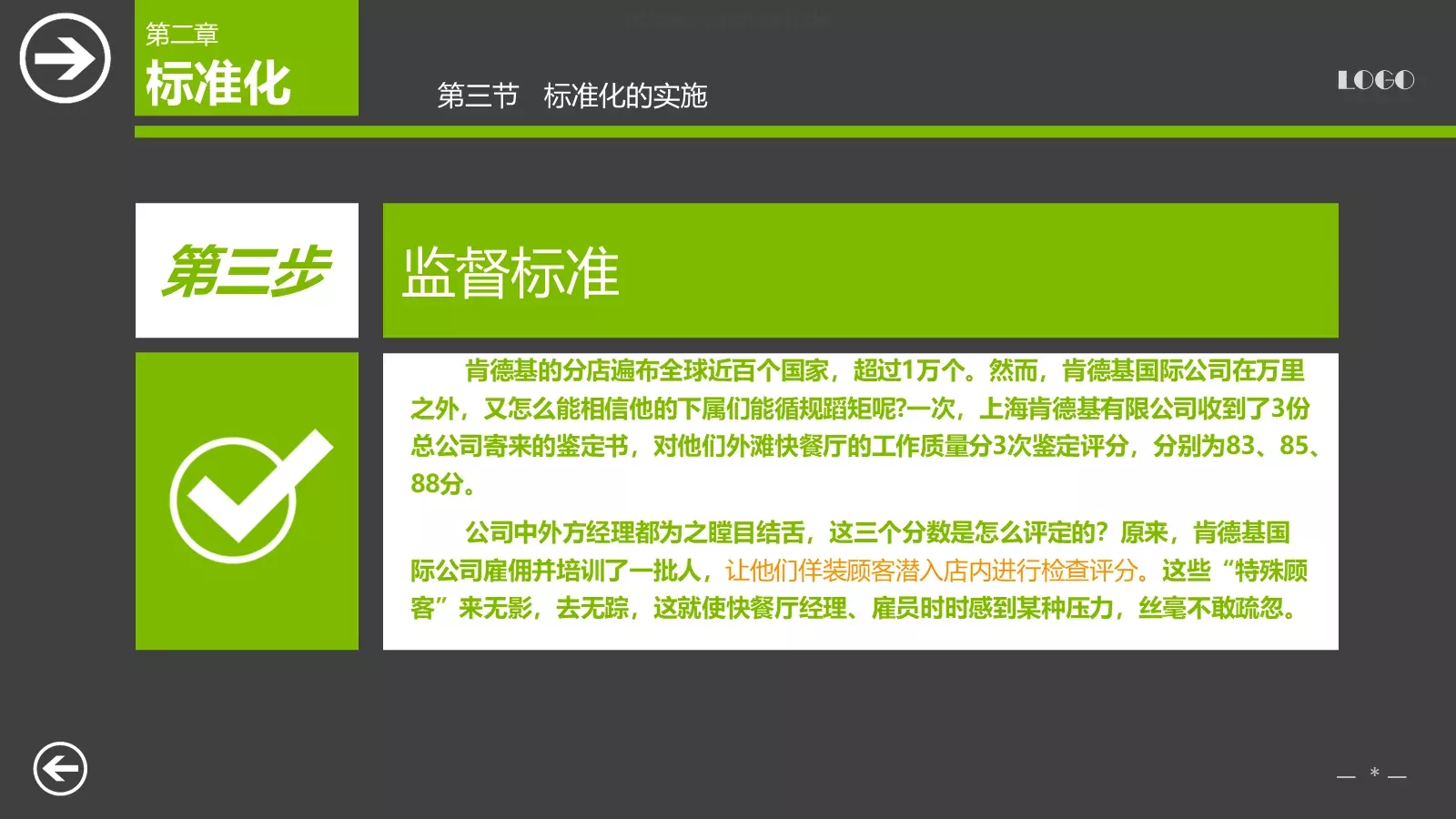 第二章
标准化

第三节　标准化的实施

LOGO

第三步

监督标准

肯德基的分店遍布全球近百个国家，超过1万个。然而，肯德基国际公司在万里之外，又怎么能相信他的下属们能循规蹈矩呢?一次，上海肯德基有限公司收到了3份总公司寄来的鉴定书，对他们外滩快餐厅的工作质量分3次鉴定评分，分别为83、85、88分。

公司中外方经理都为之瞠目结舌，这三个分数是怎么评定的？原来，肯德基国际公司雇佣并培训了一批人，让他们佯装顾客潜入店内进行检查评分。这些“特殊顾客”来无影，去无踪，这就使快餐厅经理、雇员时时感到某种压力，丝毫不敢疏忽。

— * —